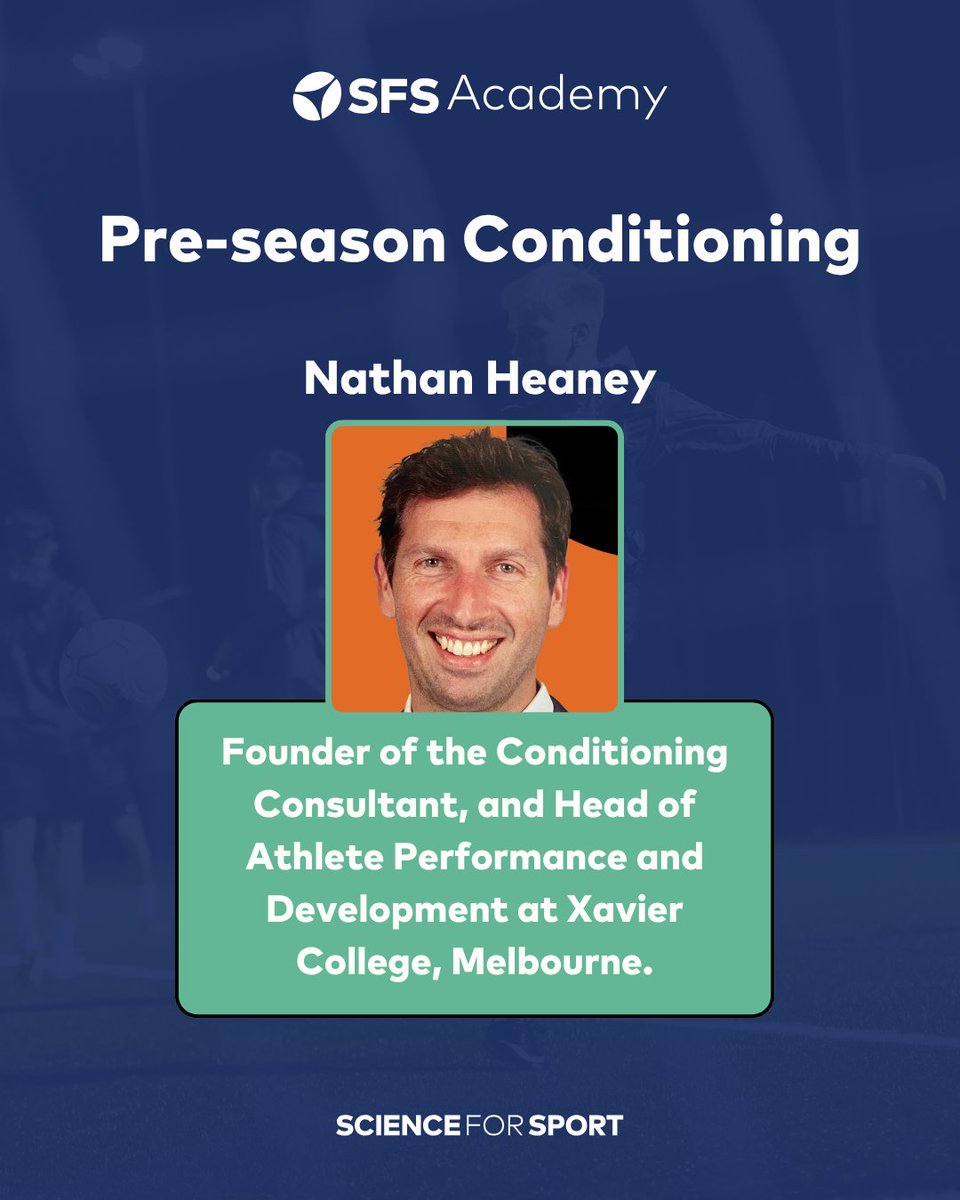 SFS Academy

Pre-season Conditioning

Nathan Heaney

Founder of the Conditioning Consultant, and Head of Athlete Performance and Development at Xavier College, Melbourne.

SCIENCE FOR SPORT